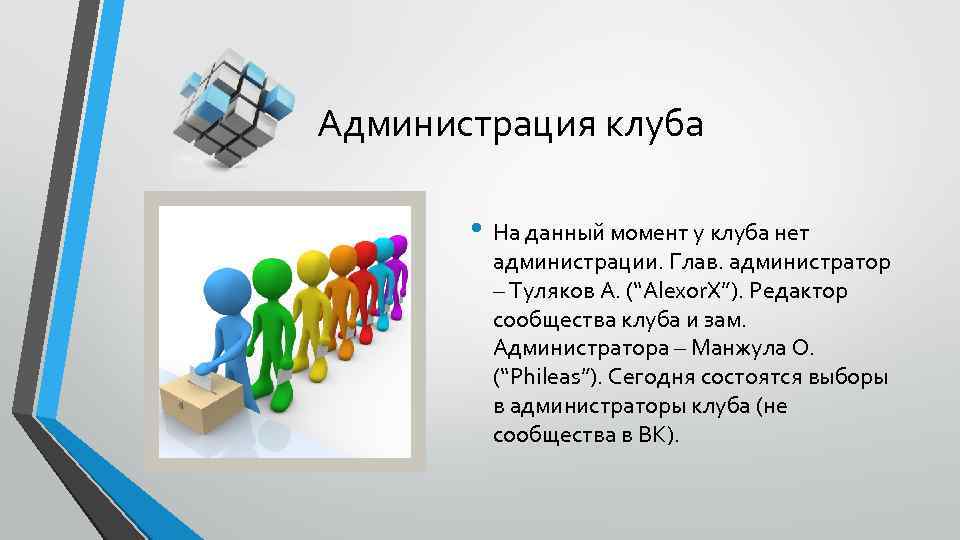 Администрация клуба

• На данный момент у клуба нет администрации. Глав. администратор – Туляков А. (“AlexorX”). Редактор сообщества клуба и зам. Администратора – Манжула О. (“Phileas”). Сегодня состоятся выборы в администраторы клуба (не сообщества в ВК).